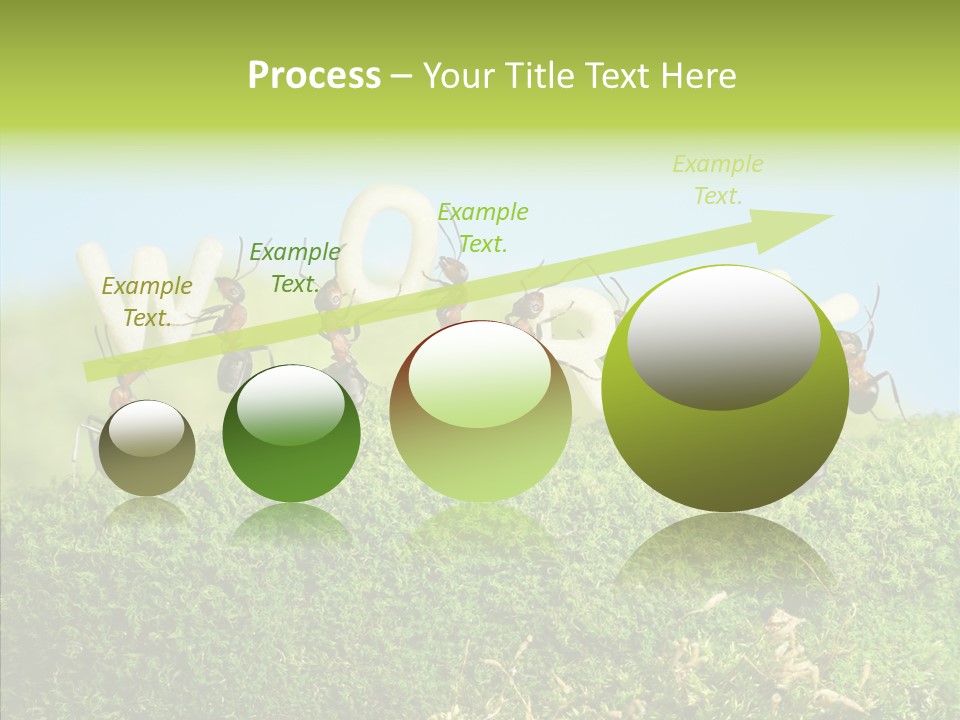 Process – Your Title Text Here

Example Text.

Example Text.

Example Text.

Example Text.